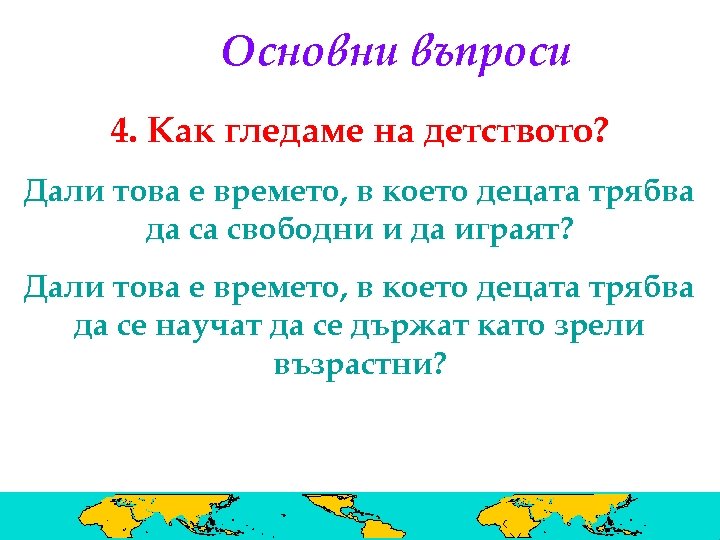 Основни въпроси

4. Как гледаме на детството?

Дали това е времето, в което децата трябва да са свободни и да играят?

Дали това е времето, в което децата трябва да се научат да се държат като зрели възрастни?